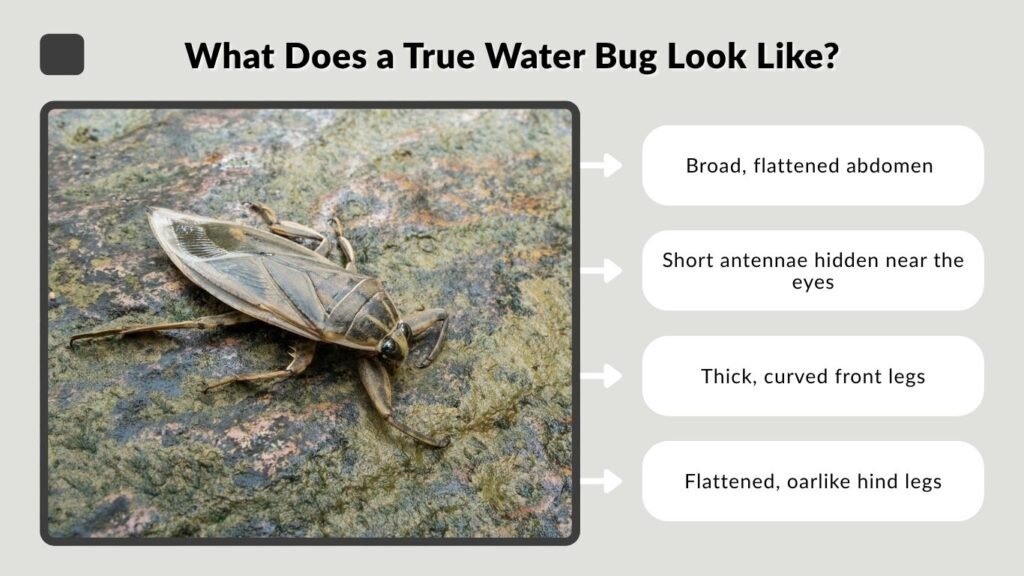 What Does a True Water Bug Look Like?

Broad, flattened abdomen

Short antennae hidden near the eyes

Thick, curved front legs

Flattened, oarlike hind legs